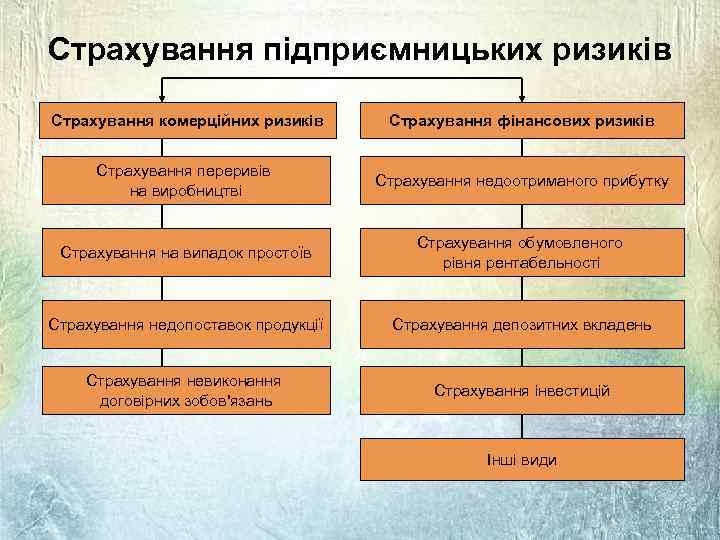 Страхування підприємницьких ризиків

Страхування комерційних ризиків

Страхування переривів на виробництві

Страхування на випадок простоїв

Страхування недопоставок продукції

Страхування невиконання договірних зобов'язань

Страхування фінансових ризиків

Страхування недоотриманого прибутку

Страхування обумовленого рівня рентабельності

Страхування депозитних вкладень

Страхування інвестицій

Інші види